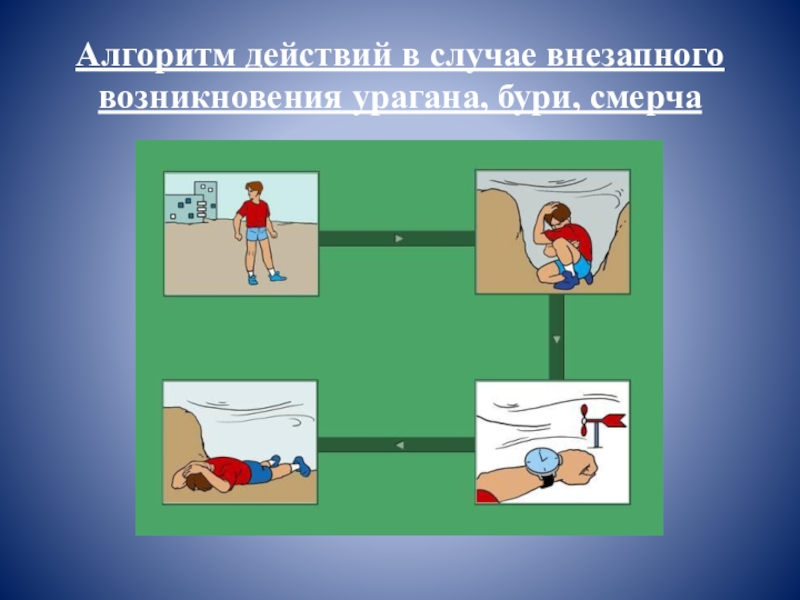 Алгоритм действий в случае внезапного возникновения урагана, бури, смерча